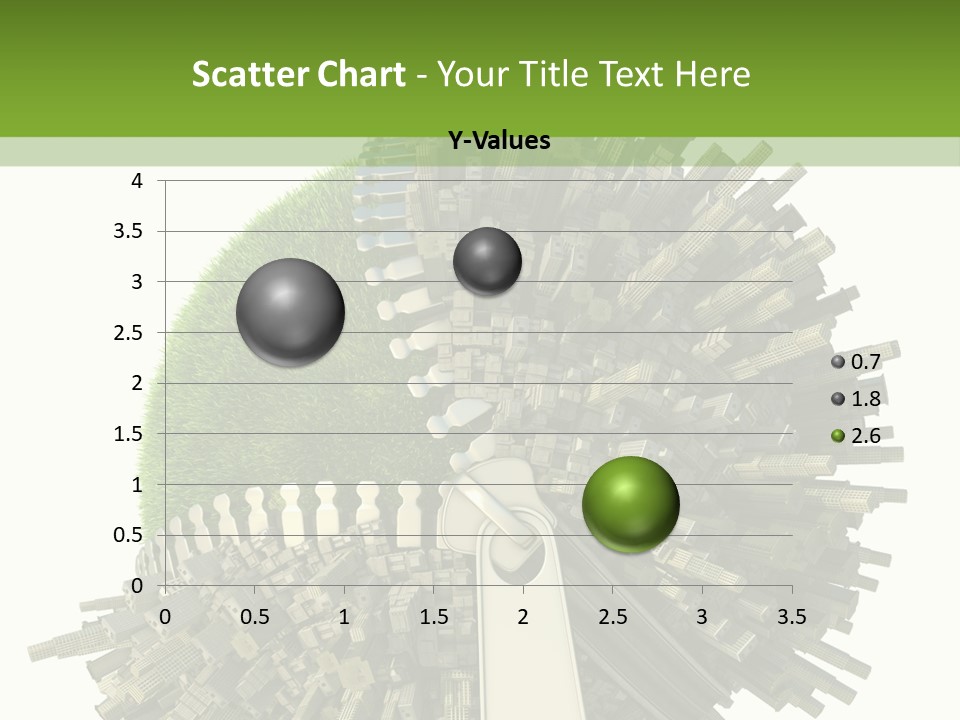 Scatter Chart - Your Title Text Here

Y-Values

4
3.5
3
2.5
2
1.5
1
0.5
0

0 0.5 1 1.5 2 2.5 3 3.5

0.7
1.8
2.6